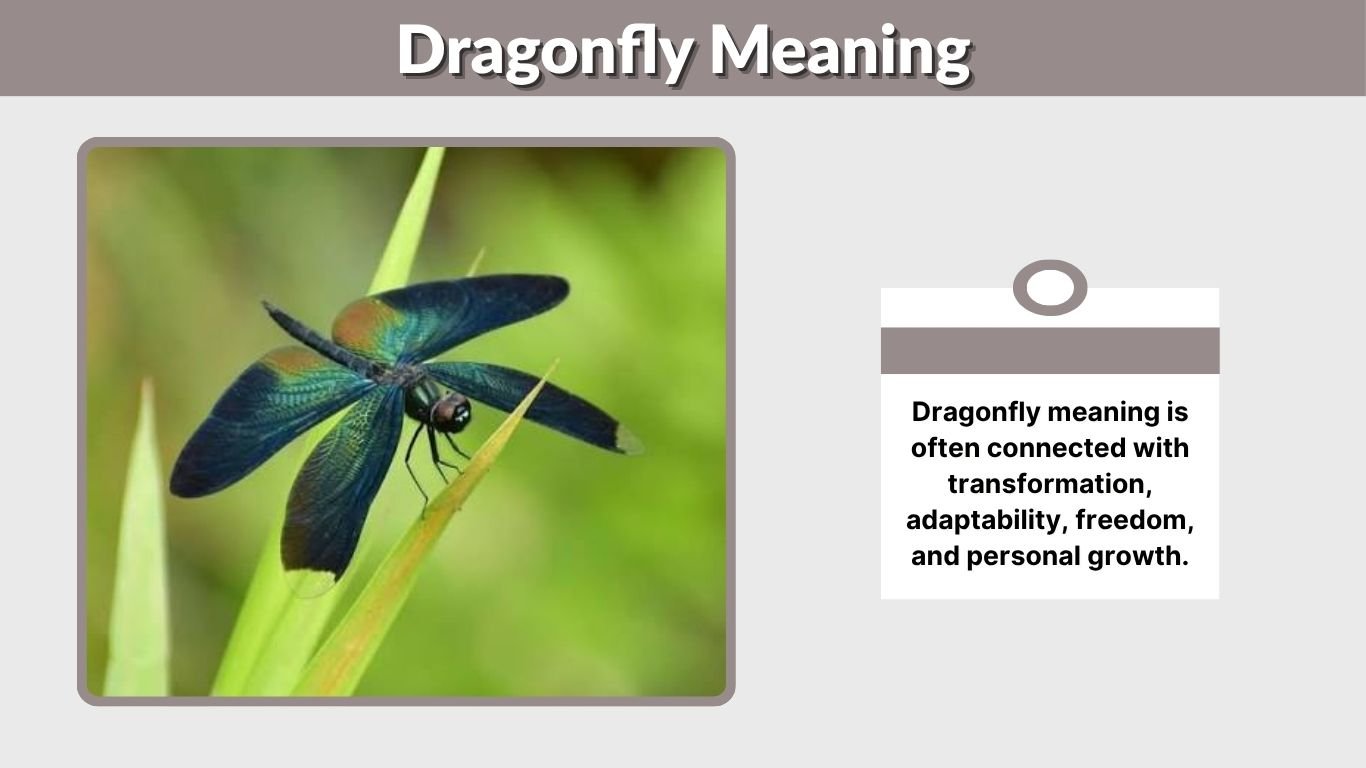 Dragonfly Meaning

Dragonfly meaning is often connected with transformation, adaptability, freedom, and personal growth.